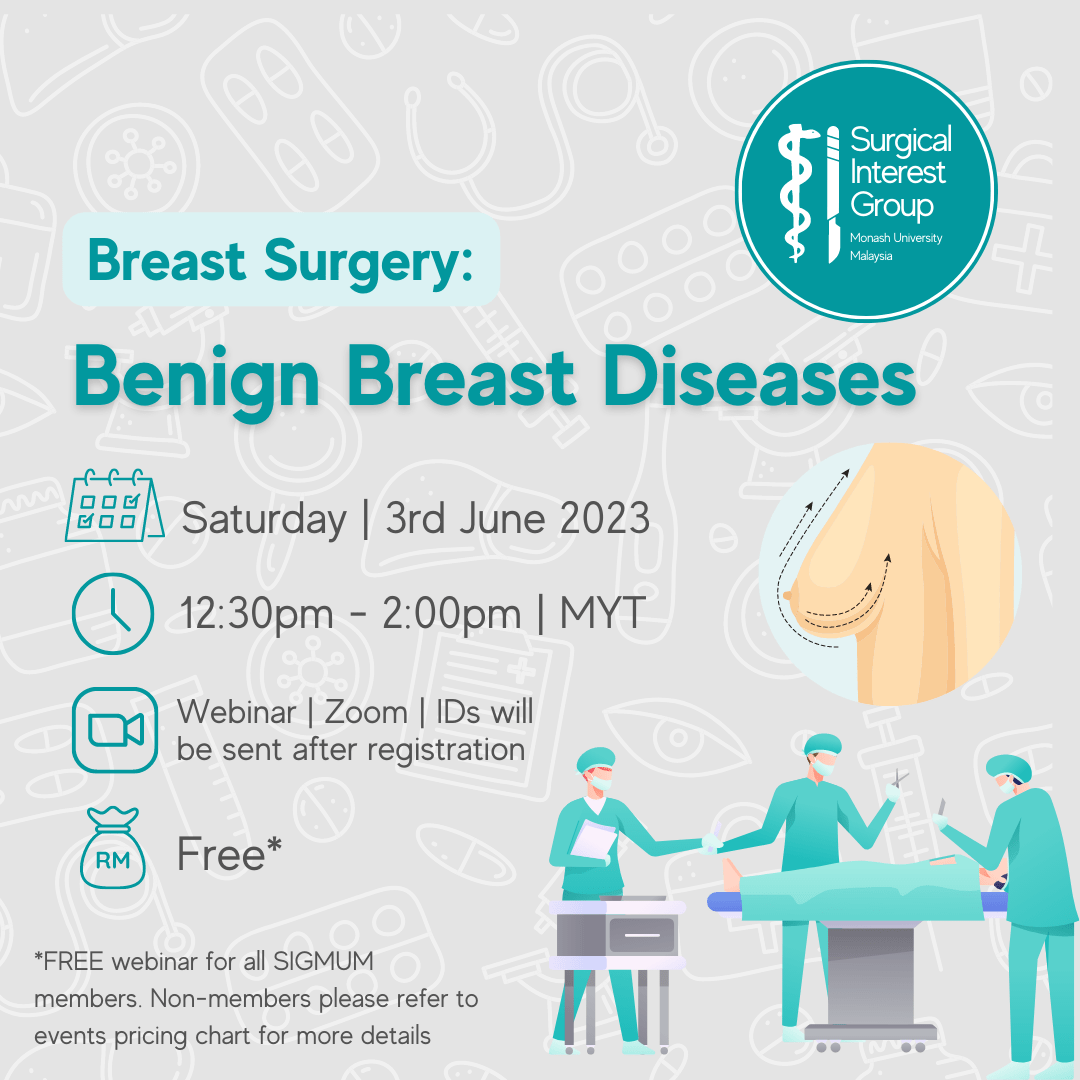 Surgical Interest Group
Monash University Malaysia

Breast Surgery:

Benign Breast Diseases

Saturday | 3rd June 2023

12:30pm - 2:00pm | MYT

Webinar | Zoom | IDs will be sent after registration

RM

Free*

*FREE webinar for all SIGMUM members. Non-members please refer to events pricing chart for more details